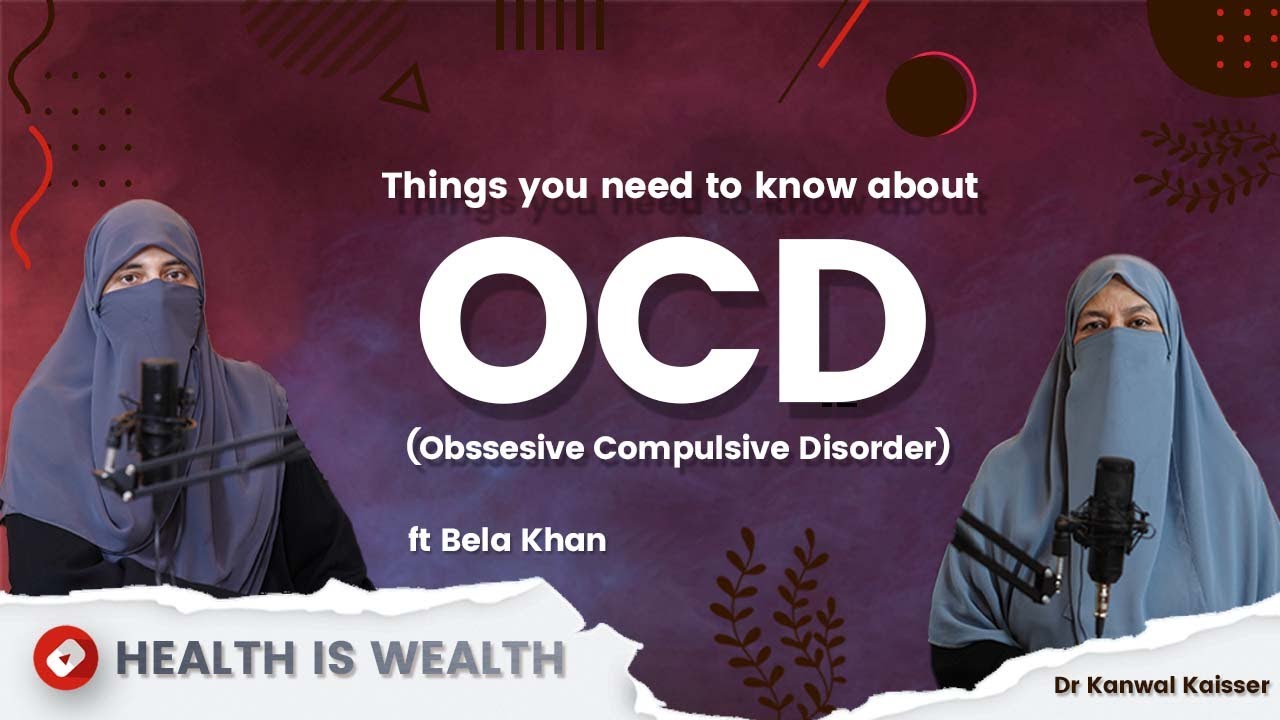 Things you need to know about

OCD

(Obssesive Compulsive Disorder)

ft Bela Khan

HEALTH IS WEALTH

Dr Kanwal Kaisser